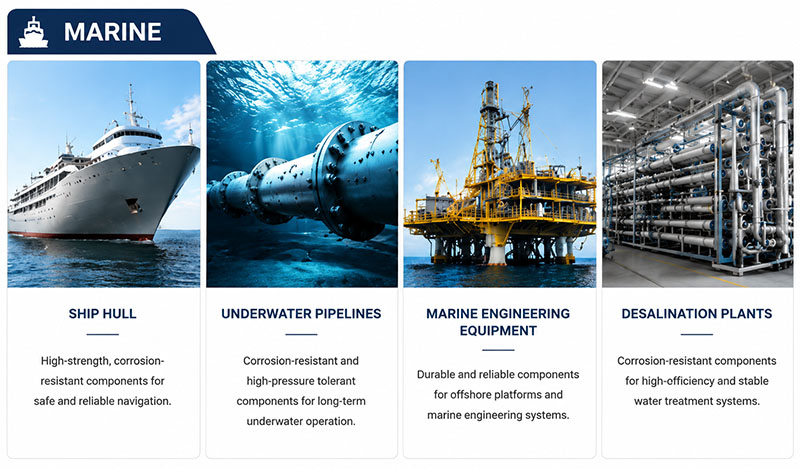 MARINE

SHIP HULL

High-strength, corrosion-resistant components for safe and reliable navigation.

UNDERWATER PIPELINES

Corrosion-resistant and high-pressure tolerant components for long-term underwater operation.

MARINE ENGINEERING EQUIPMENT

Durable and reliable components for offshore platforms and marine engineering systems.

DESALINATION PLANTS

Corrosion-resistant components for high-efficiency and stable water treatment systems.